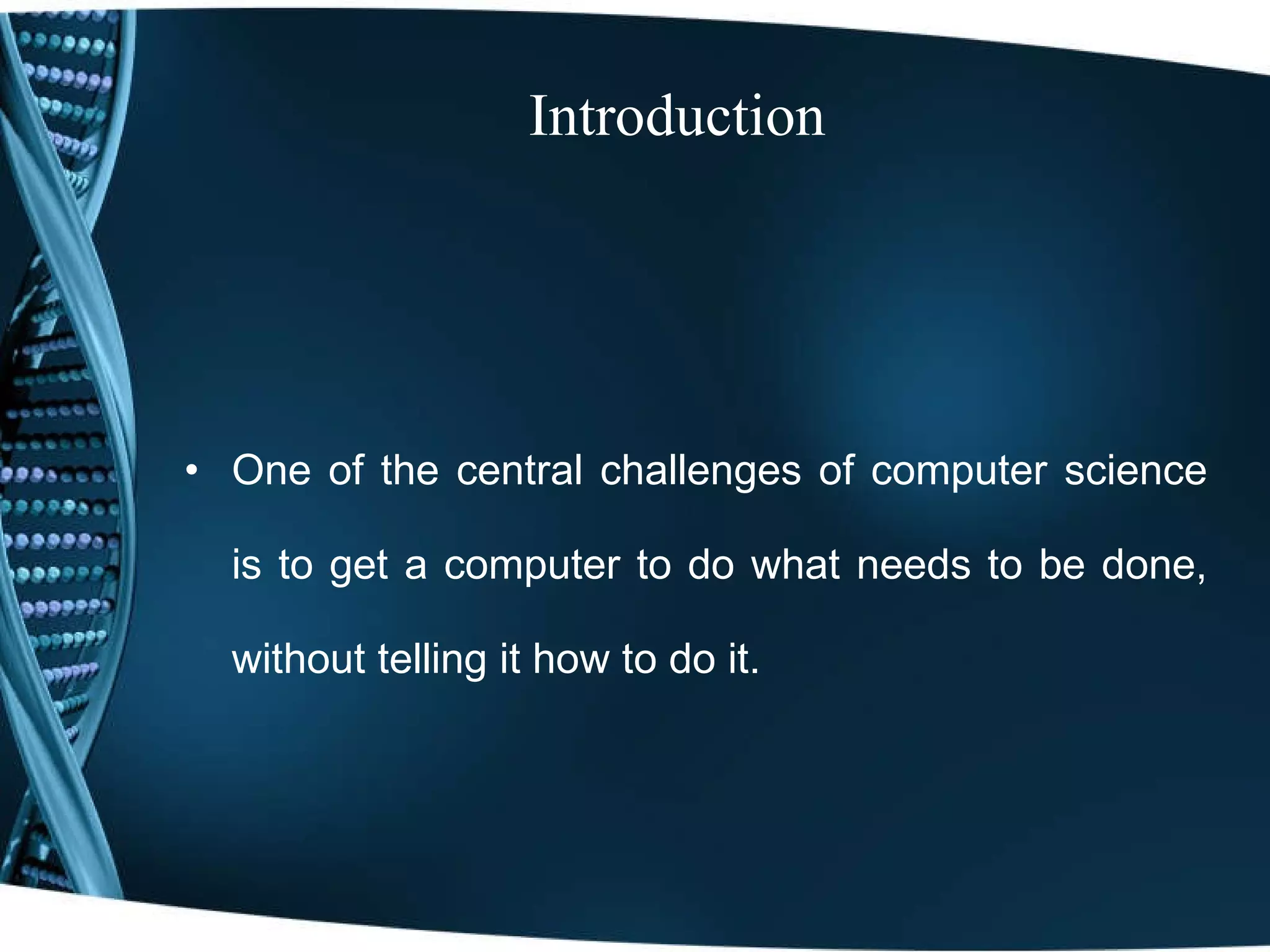 Introduction

• One of the central challenges of computer science is to get a computer to do what needs to be done, without telling it how to do it.